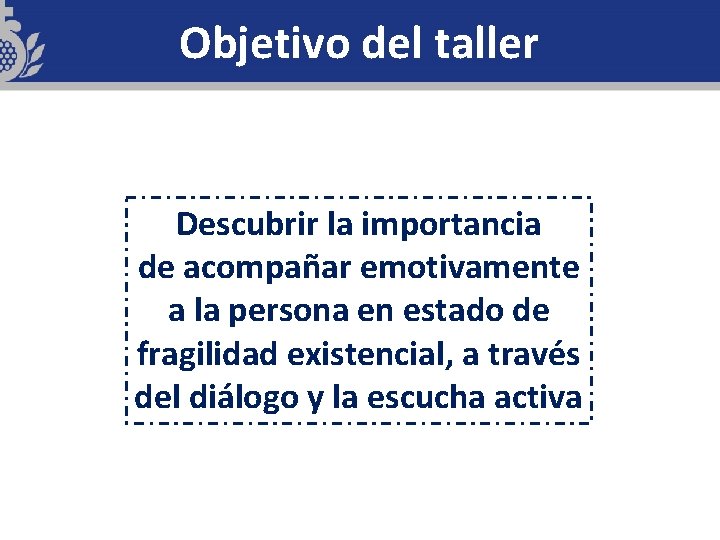 Objetivo del taller

Descubrir la importancia de acompañar emotivamente a la persona en estado de fragilidad existencial, a través del diálogo y la escucha activa